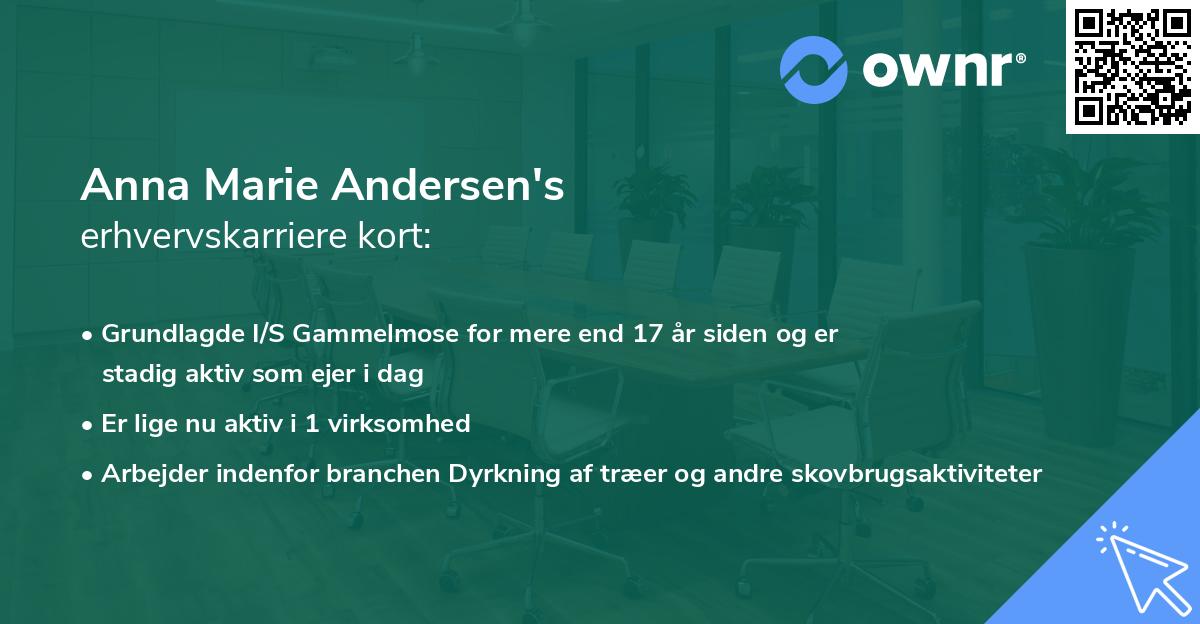 ownr®

Anna Marie Andersen's
erhvervskarriere kort:

• Grundlagde I/S Gammelmose for mere end 17 år siden og er stadig aktiv som ejer i dag

• Er lige nu aktiv i 1 virksomhed

• Arbejder indenfor branchen Dyrkning af træer og andre skovbrugsaktiviteter